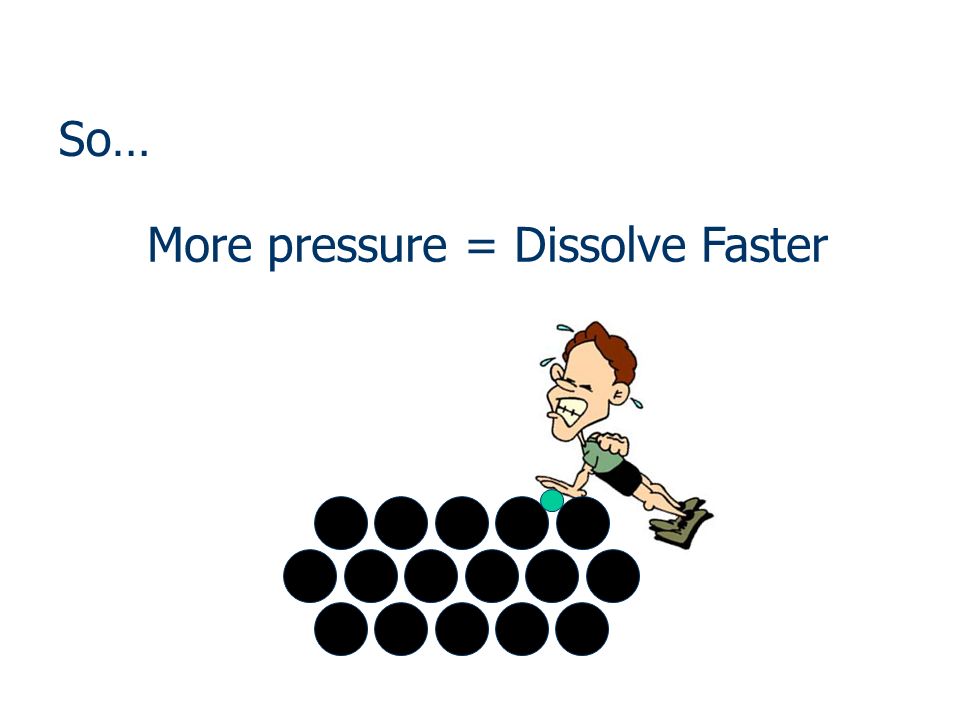 So…

More pressure = Dissolve Faster